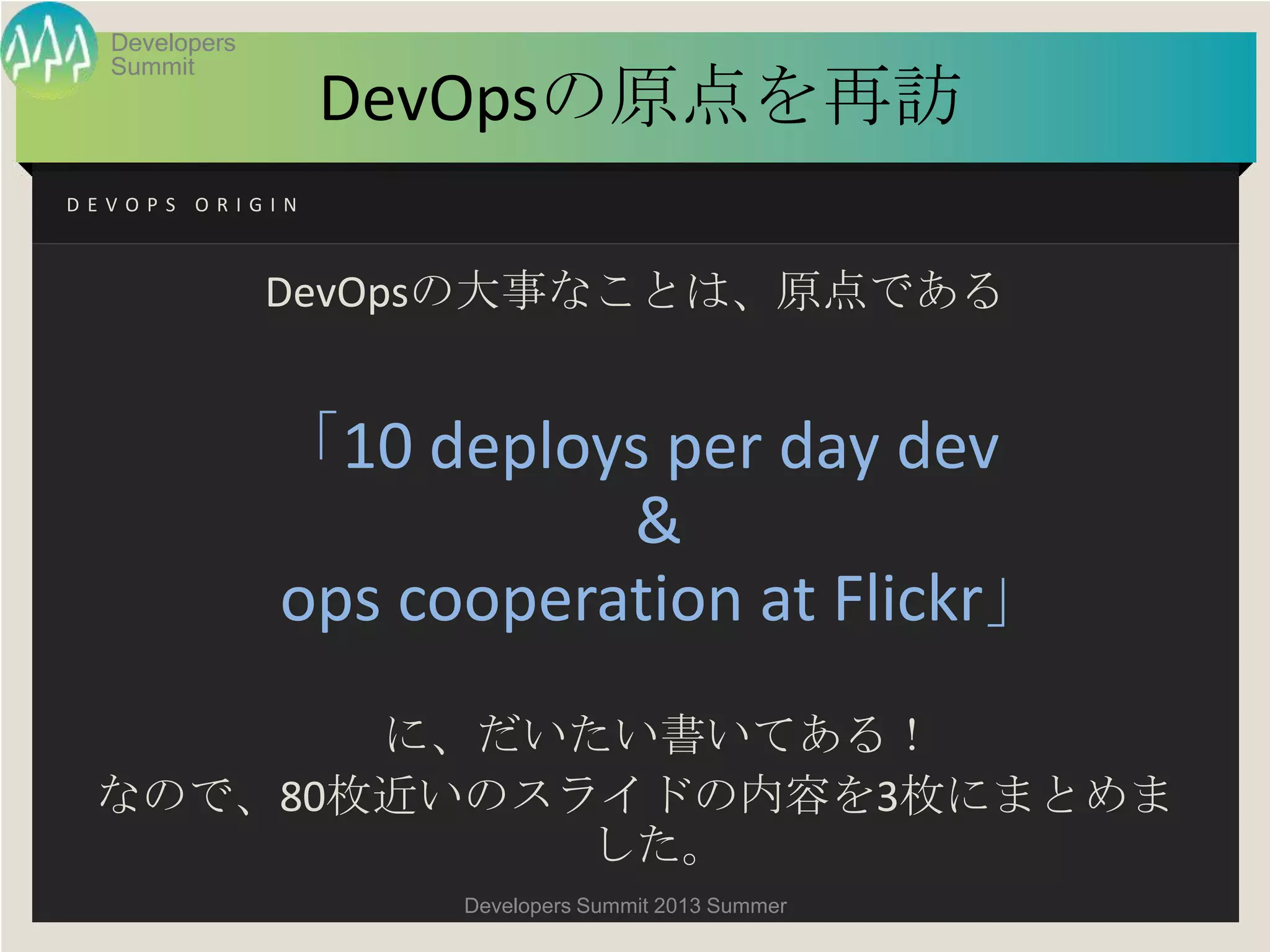 Developers Summit

DevOpsの原点を再訪

DEVOPS ORIGIN

DevOpsの大事なことは、原点である

「10 deploys per day dev
&
ops cooperation at Flickr」

に、だいたい書いてある！
なので、80枚近いのスライドの内容を3枚にまとめました。

Developers Summit 2013 Summer